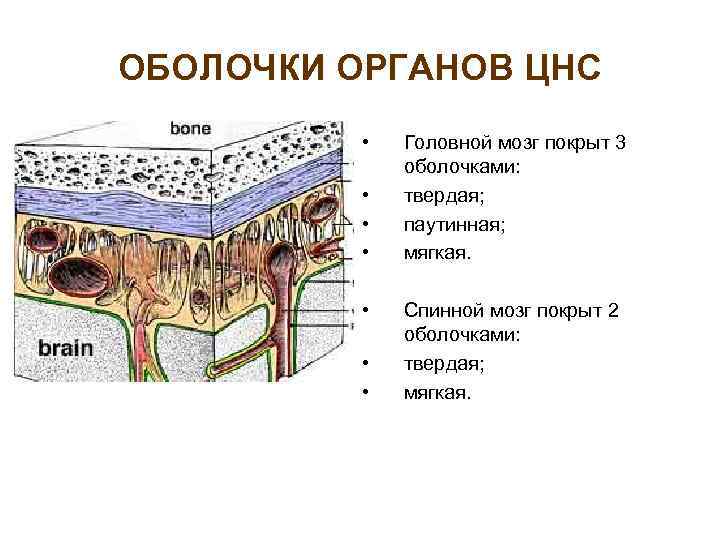 ОБОЛОЧКИ ОРГАНОВ ЦНС

bone

brain

• Головной мозг покрыт 3 оболочками:
• твердая;
• паутинная;
• мягкая.

• Спинной мозг покрыт 2 оболочками:
• твердая;
• мягкая.